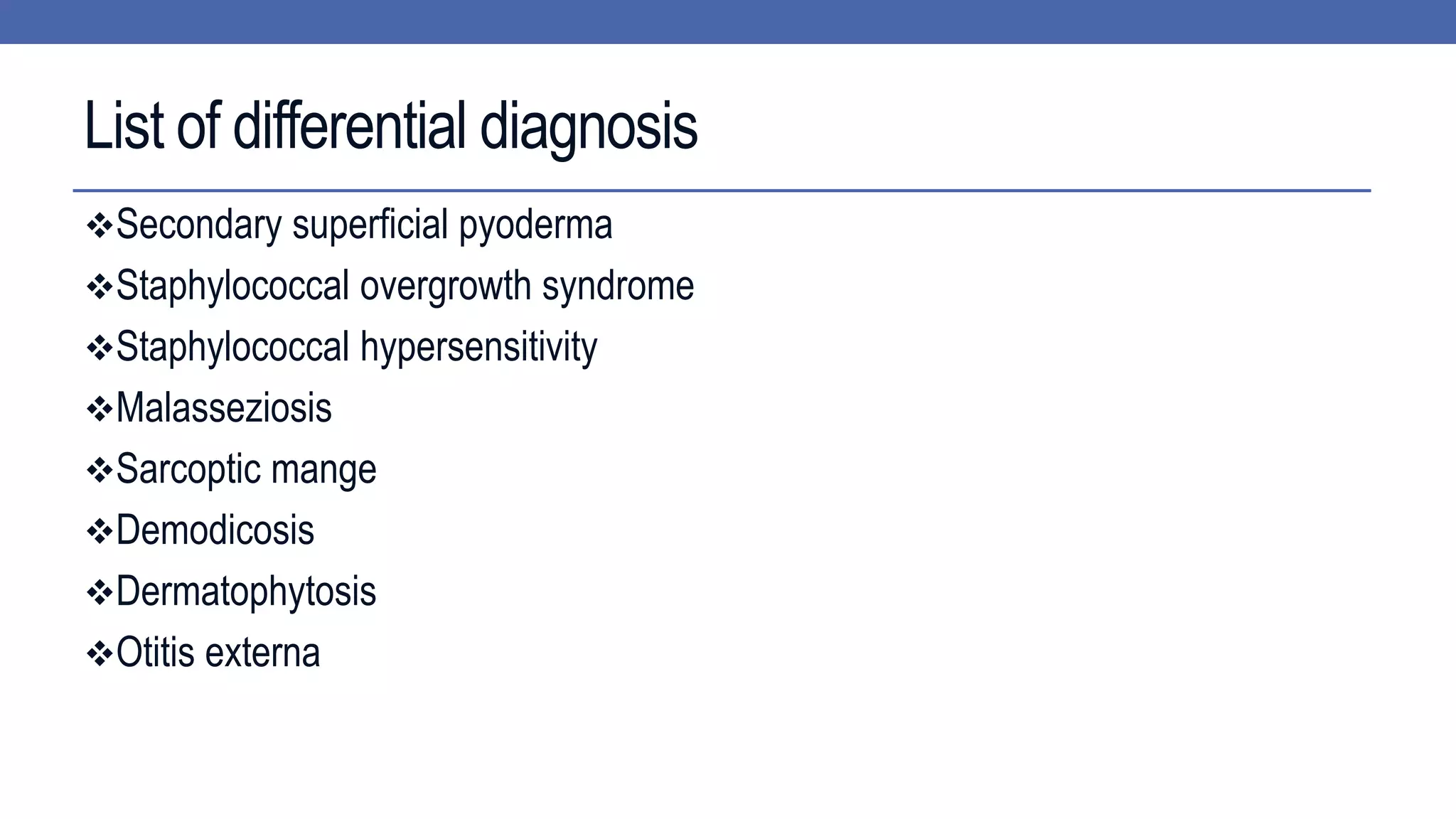 List of differential diagnosis

❖Secondary superficial pyoderma
❖Staphylococcal overgrowth syndrome
❖Staphylococcal hypersensitivity
❖Malasseziosis
❖Sarcoptic mange
❖Demodicosis
❖Dermatophytosis
❖Otitis externa